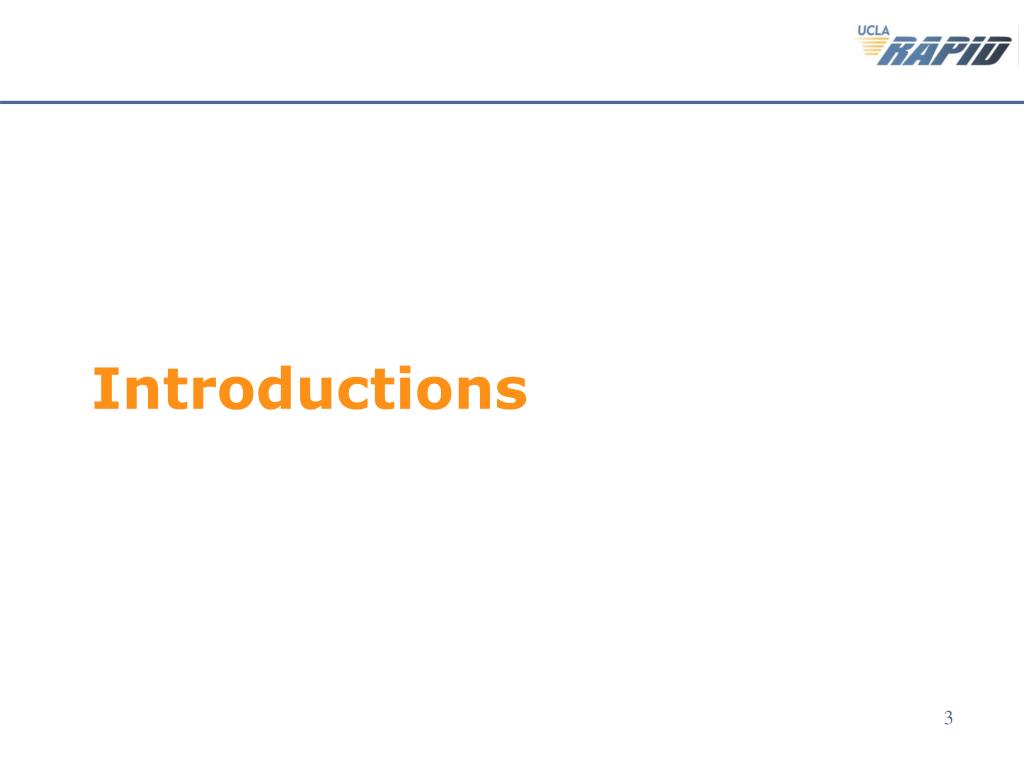 UCLA RAPID

Introductions

3